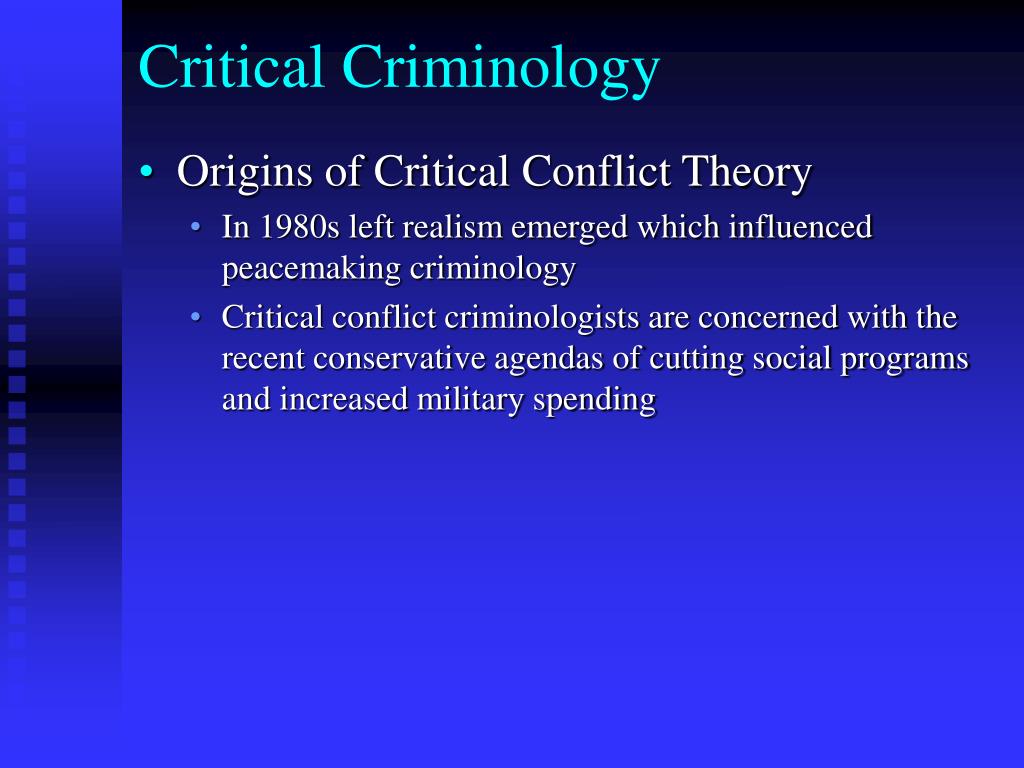 Critical Criminology

• Origins of Critical Conflict Theory
  • In 1980s left realism emerged which influenced peacemaking criminology
  • Critical conflict criminologists are concerned with the recent conservative agendas of cutting social programs and increased military spending